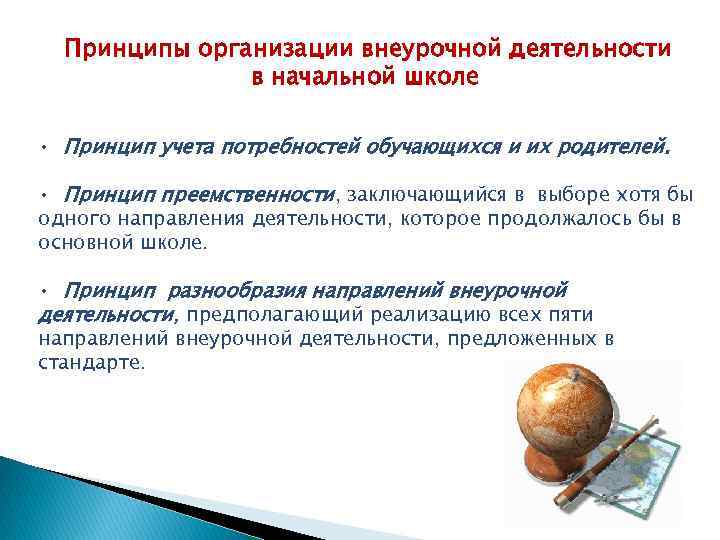 Принципы организации внеурочной деятельности в начальной школе

• Принцип учета потребностей обучающихся и их родителей.

• Принцип преемственности, заключающийся в выборе хотя бы одного направления деятельности, которое продолжалось бы в основной школе.

• Принцип разнообразия направлений внеурочной деятельности, предполагающий реализацию всех пяти направлений внеурочной деятельности, предложенных в стандарте.